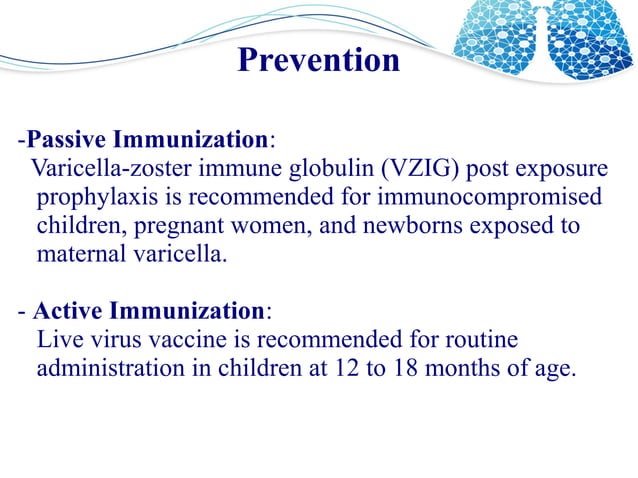 Prevention

-Passive Immunization:
Varicella-zoster immune globulin (VZIG) post exposure prophylaxis is recommended for immunocompromised children, pregnant women, and newborns exposed to maternal varicella.

- Active Immunization:
Live virus vaccine is recommended for routine administration in children at 12 to 18 months of age.